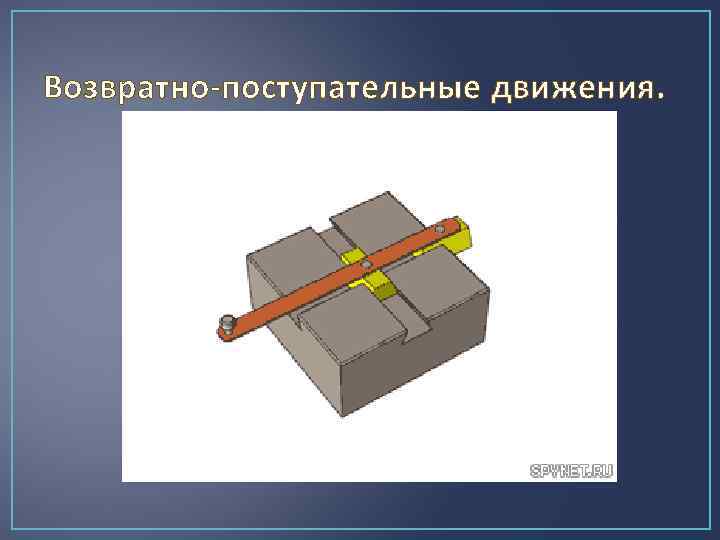 Возвратно-поступательные движения.

SPYNET.RU